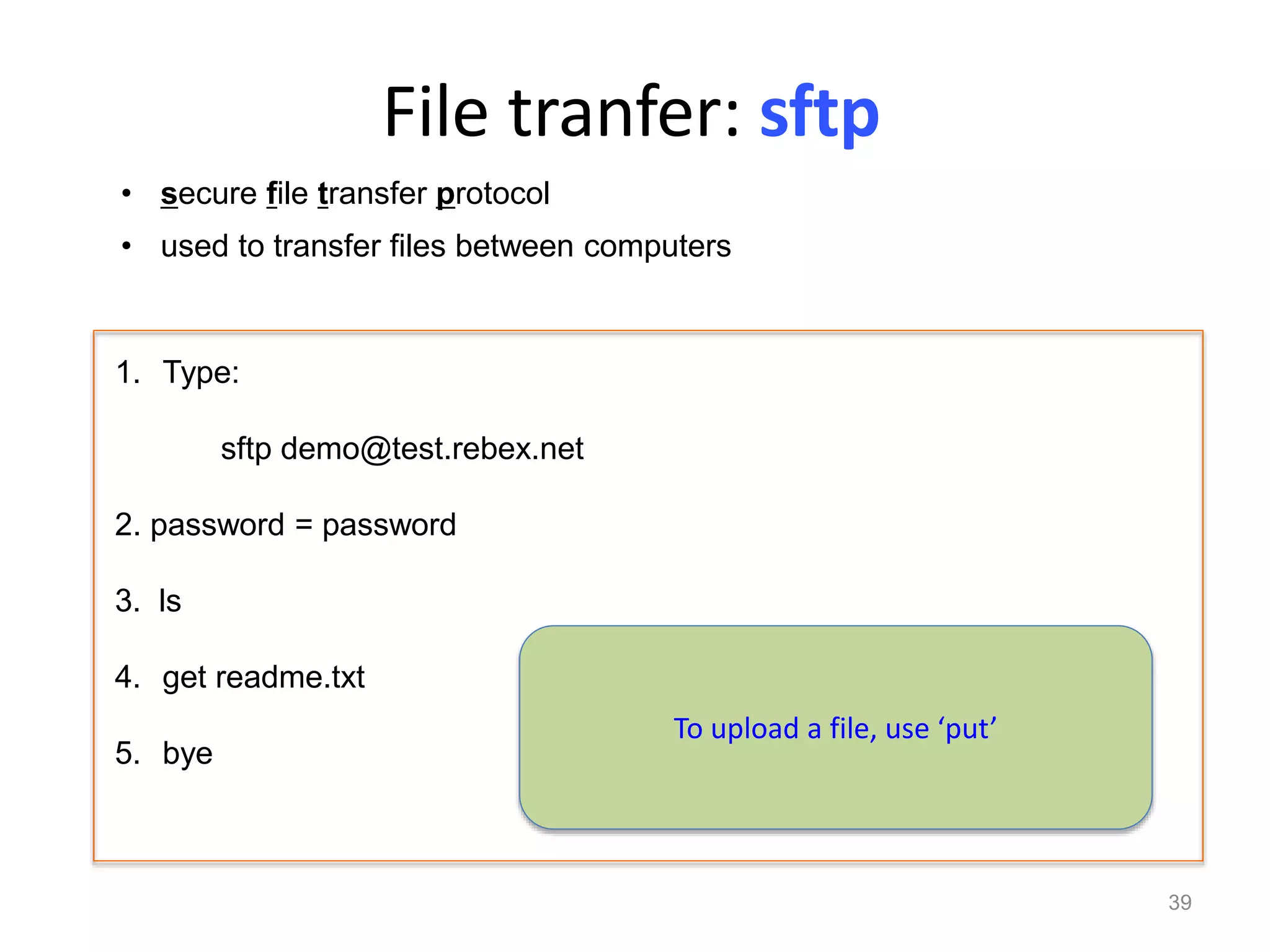 File tranfer: sftp

• secure file transfer protocol
• used to transfer files between computers

1. Type:

sftp demo@test.rebex.net

2. password = password

3. ls

4. get readme.txt

5. bye

To upload a file, use ‘put’

39